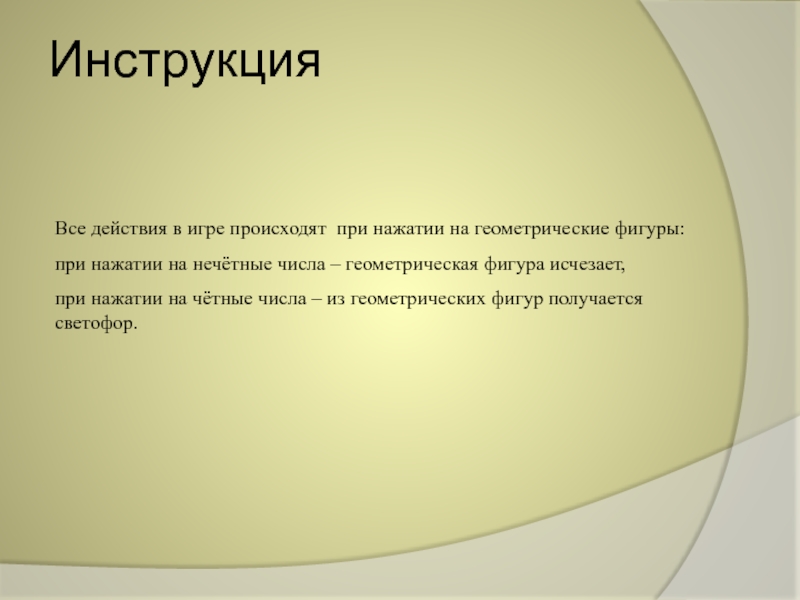 Инструкция

Все действия в игре происходят при нажатии на геометрические фигуры:

при нажатии на нечётные числа – геометрическая фигура исчезает,

при нажатии на чётные числа – из геометрических фигур получается светофор.